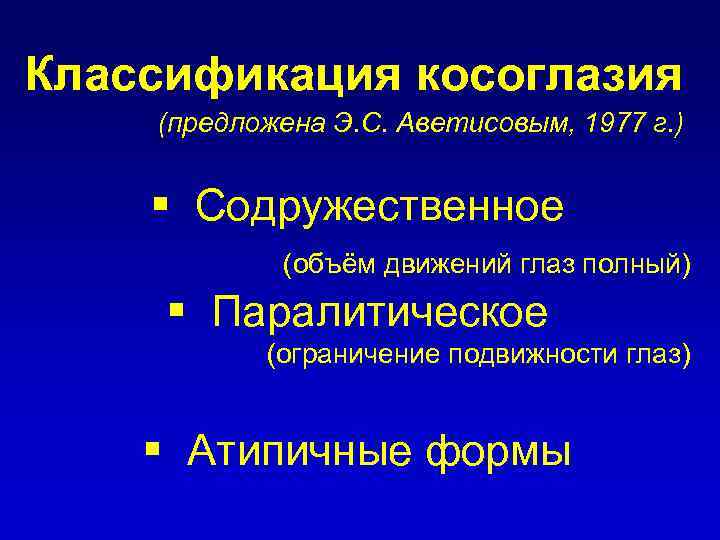 Классификация косоглазия

(предложена Э.С. Аветисовым, 1977 г.)

▪ Содружественное

(объём движений глаз полный)

▪ Паралитическое

(ограничение подвижности глаз)

▪ Атипичные формы